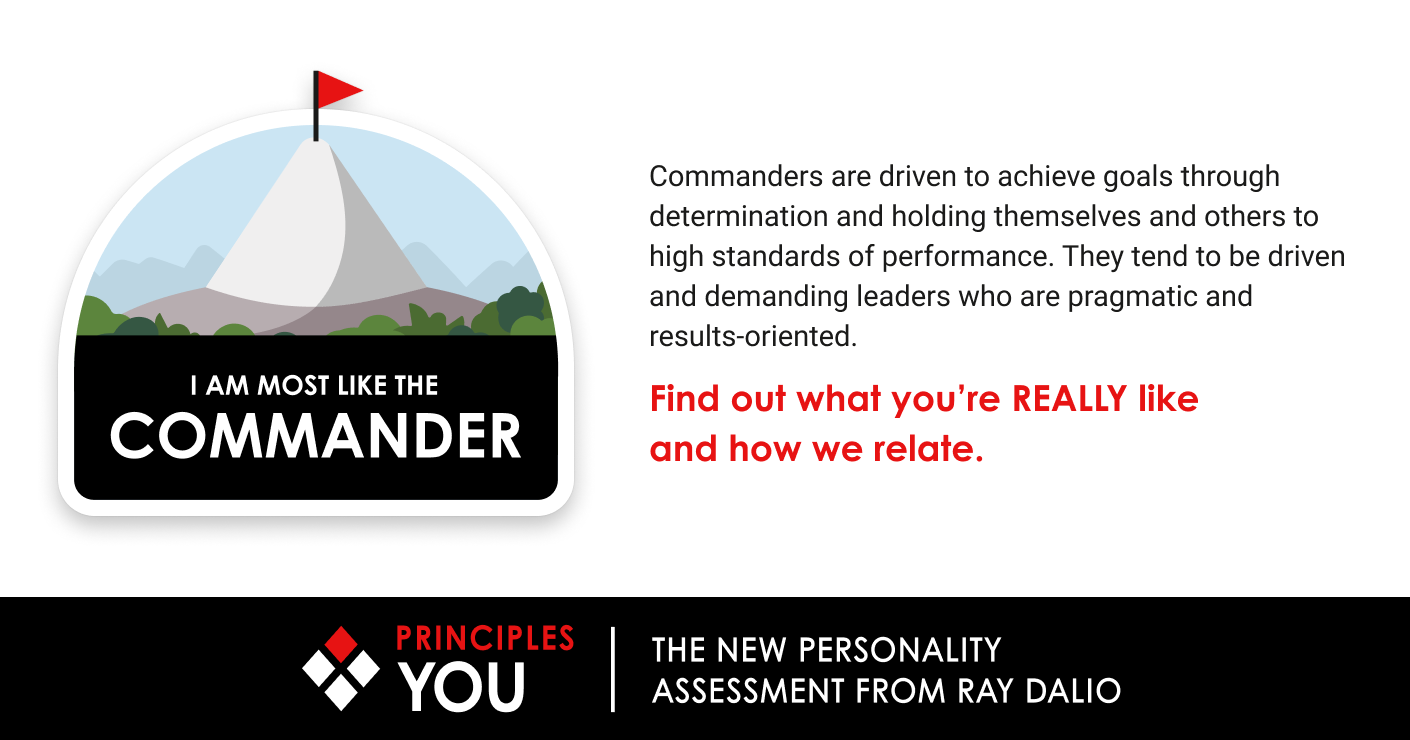 I AM MOST LIKE THE
COMMANDER

Commanders are driven to achieve goals through determination and holding themselves and others to high standards of performance. They tend to be driven and demanding leaders who are pragmatic and results-oriented.

Find out what you're REALLY like and how we relate.

PRINCIPLES
YOU

THE NEW PERSONALITY
ASSESSMENT FROM RAY DALIO